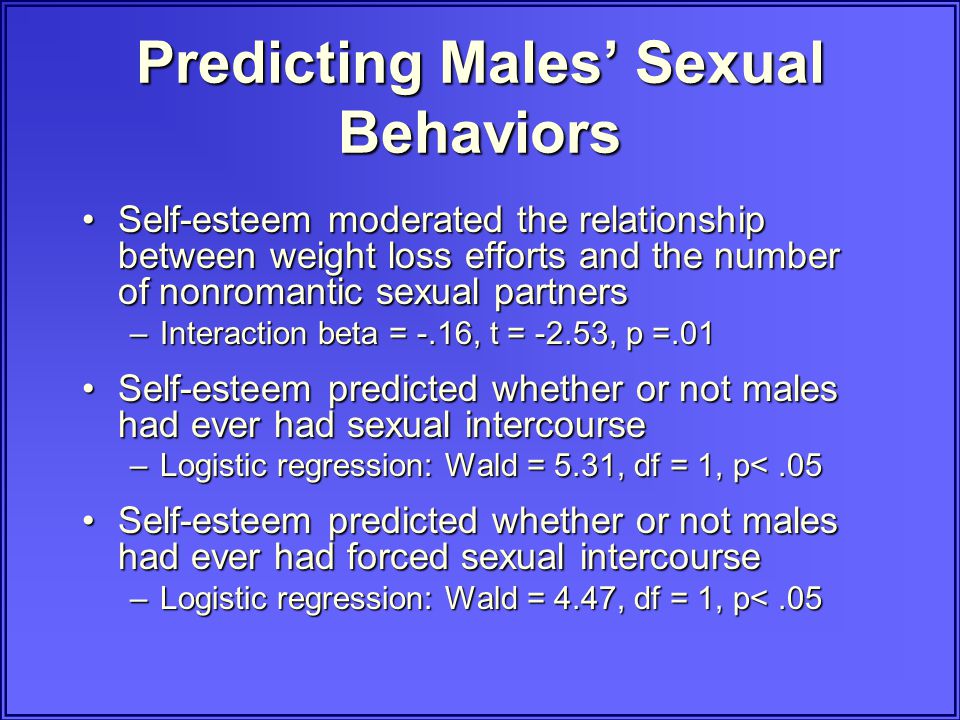 Predicting Males' Sexual Behaviors

• Self-esteem moderated the relationship between weight loss efforts and the number of nonromantic sexual partners
– Interaction beta = -.16, t = -2.53, p =.01

• Self-esteem predicted whether or not males had ever had sexual intercourse
– Logistic regression: Wald = 5.31, df = 1, p< .05

• Self-esteem predicted whether or not males had ever had forced sexual intercourse
– Logistic regression: Wald = 4.47, df = 1, p< .05